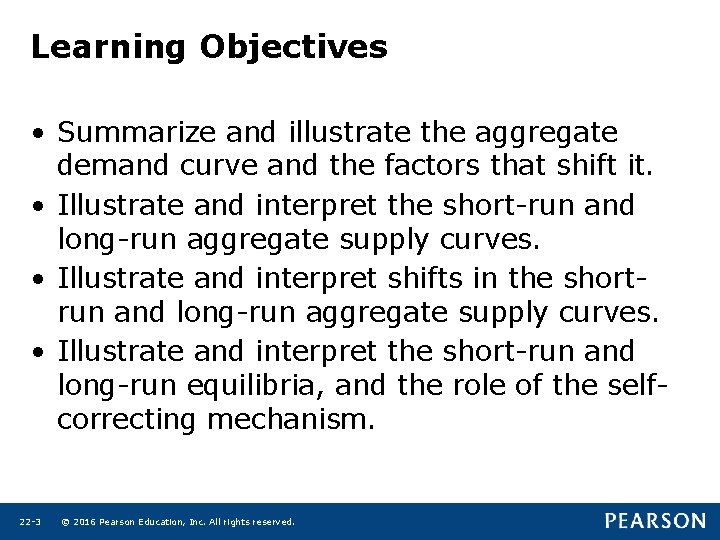 Learning Objectives

• Summarize and illustrate the aggregate demand curve and the factors that shift it.

• Illustrate and interpret the short-run and long-run aggregate supply curves.

• Illustrate and interpret shifts in the short-run and long-run aggregate supply curves.

• Illustrate and interpret the short-run and long-run equilibria, and the role of the self-correcting mechanism.

22-3 © 2016 Pearson Education, Inc. All rights reserved.

PEARSON